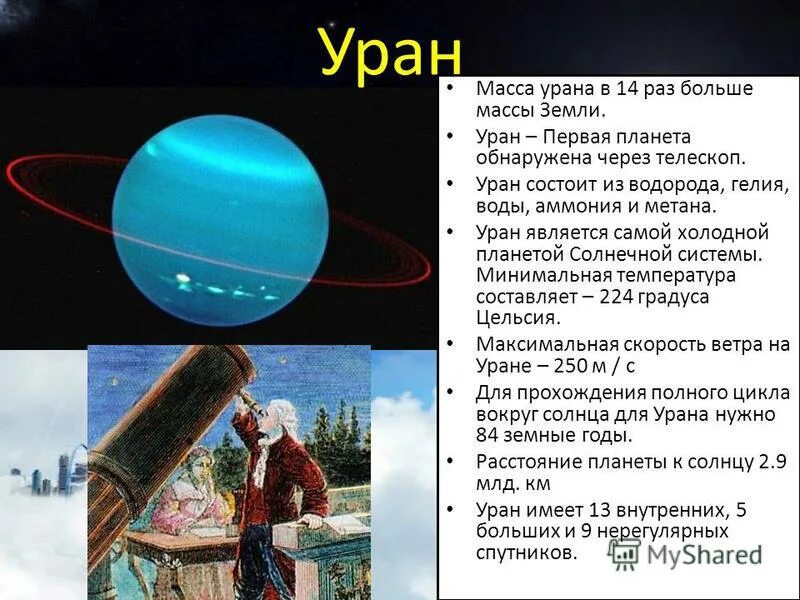 Уран

• Масса урана в 14 раз больше массы Земли.
• Уран – Первая планета обнаружена через телескоп.
• Уран состоит из водорода, гелия, воды, аммония и метана.
• Уран является самой холодной планетой Солнечной системы. Минимальная температура составляет – 224 градуса Цельсия.
• Максимальная скорость ветра на Уране – 250 м / с
• Для прохождения полного цикла вокруг солнца для Урана нужно 84 земные годы.
• Расстояние планеты к солнцу 2.9 млд. км
• Уран имеет 13 внутренних, 5 больших и 9 нерегулярных спутников.

MyShared